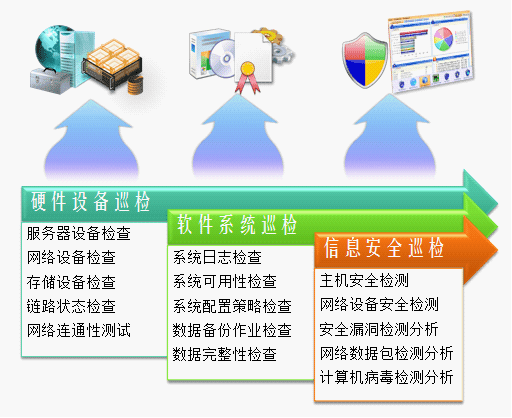 硬件设备巡检

服务器设备检查
网络设备检查
存储设备检查
链路状态检查
网络连通性测试

软件系统巡检

系统日志检查
系统可用性检查
系统配置策略检查
数据备份作业检查
数据完整性检查

信息安全巡检

主机安全检测
网络设备安全检测
安全漏洞检测分析
网络数据包检测分析
计算机病毒检测分析